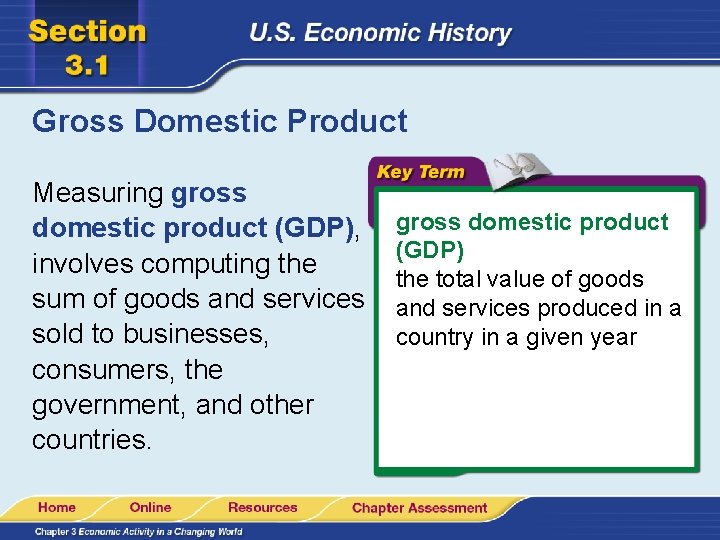 Section 3.1

U.S. Economic History

Gross Domestic Product

Measuring gross domestic product (GDP), involves computing the sum of goods and services sold to businesses, consumers, the government, and other countries.

Key Term

gross domestic product (GDP)
the total value of goods and services produced in a country in a given year

Home Online Resources Chapter Assessment

Chapter 3 Economic Activity in a Changing World